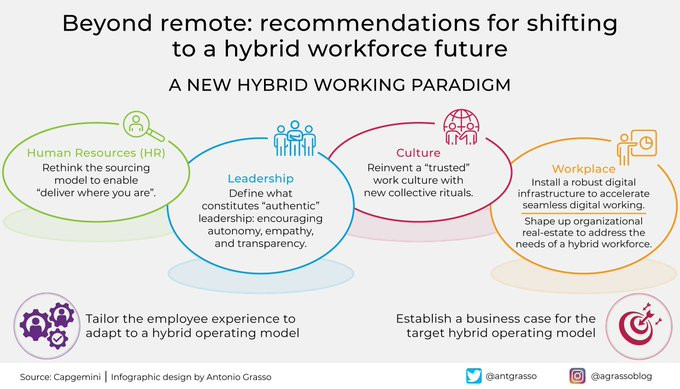 Beyond remote: recommendations for shifting to a hybrid workforce future

A NEW HYBRID WORKING PARADIGM

Human Resources (HR)
Rethink the sourcing model to enable “deliver where you are”.

Leadership
Define what constitutes “authentic” leadership: encouraging autonomy, empathy, and transparency.

Culture
Reinvent a “trusted” work culture with new collective rituals.

Workplace
Install a robust digital infrastructure to accelerate seamless digital working.
Shape up organizational real-estate to address the needs of a hybrid workforce.

Tailor the employee experience to adapt to a hybrid operating model

Establish a business case for the target hybrid operating model

Source: Capgemini | Infographic design by Antonio Grasso

@antgrasso

@agrassoblog